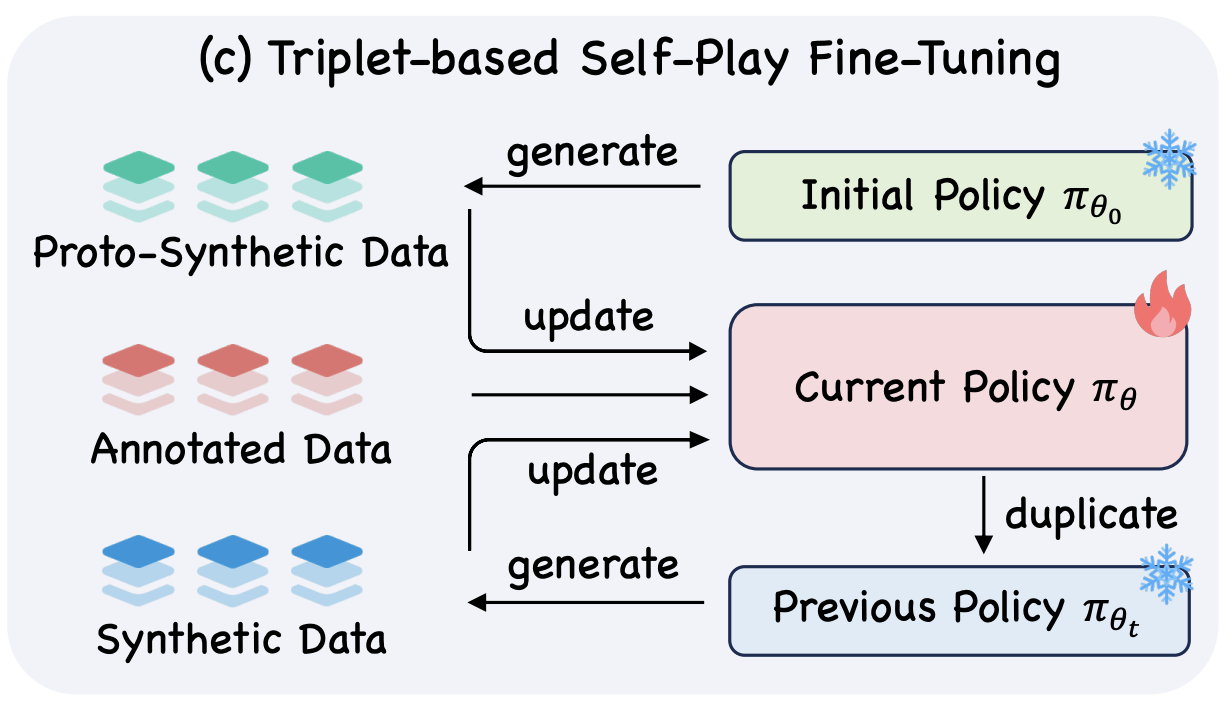 (c) Triplet-based Self-Play Fine-Tuning

generate

Initial Policy $\pi_{\theta_0}$

Proto-Synthetic Data

update

Current Policy $\pi_{\theta}$

Annotated Data

update

duplicate

generate

Previous Policy $\pi_{\theta_t}$

Synthetic Data